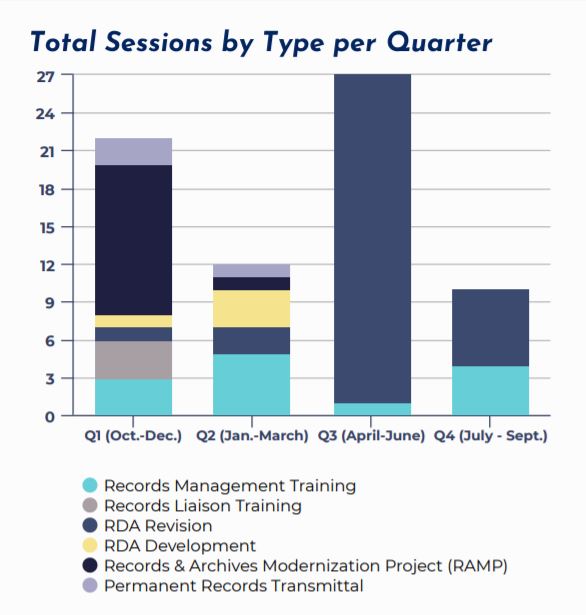 Total Sessions by Type per Quarter

27
24
21
18
15
12
9
6
3
0

Q1 (Oct.-Dec.)
Q2 (Jan.-March)
Q3 (April-June)
Q4 (July - Sept.)

Records Management Training
Records Liaison Training
RDA Revision
RDA Development
Records & Archives Modernization Project (RAMP)
Permanent Records Transmittal